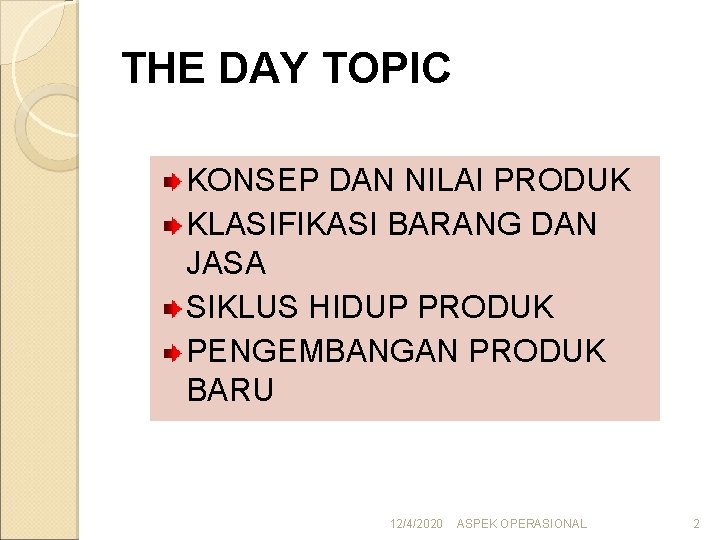 THE DAY TOPIC

KONSEP DAN NILAI PRODUK
KLASIFIKASI BARANG DAN JASA
SIKLUS HIDUP PRODUK
PENGEMBANGAN PRODUK BARU

12/4/2020 ASPEK OPERASIONAL 2